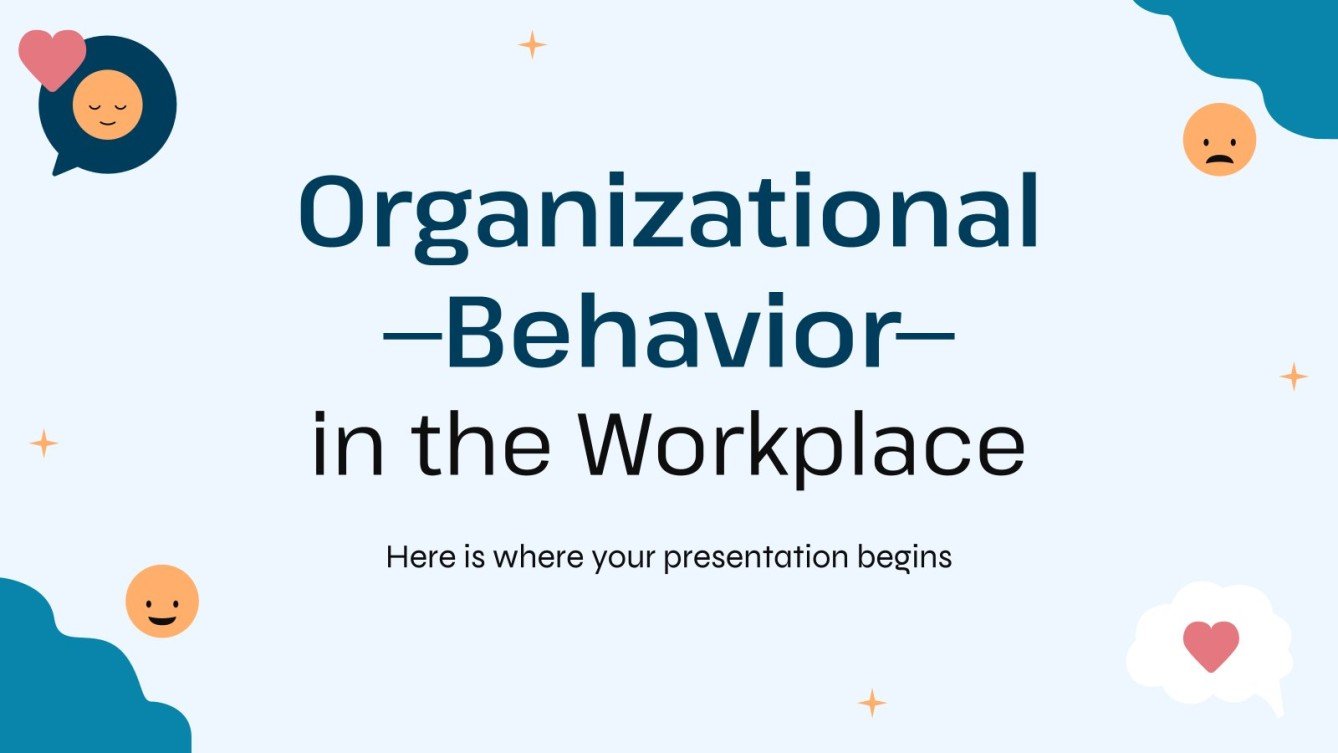 Organizational
—Behavior—
in the Workplace

Here is where your presentation begins